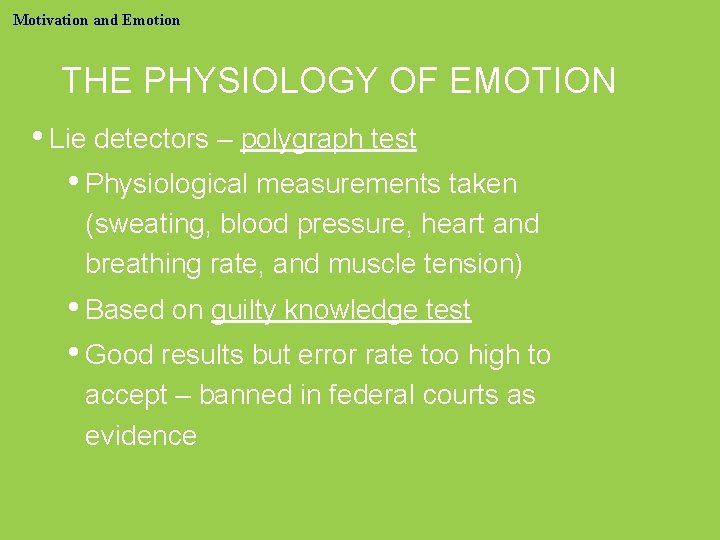 Motivation and Emotion

THE PHYSIOLOGY OF EMOTION

• Lie detectors – polygraph test

• Physiological measurements taken (sweating, blood pressure, heart and breathing rate, and muscle tension)

• Based on guilty knowledge test

• Good results but error rate too high to accept – banned in federal courts as evidence